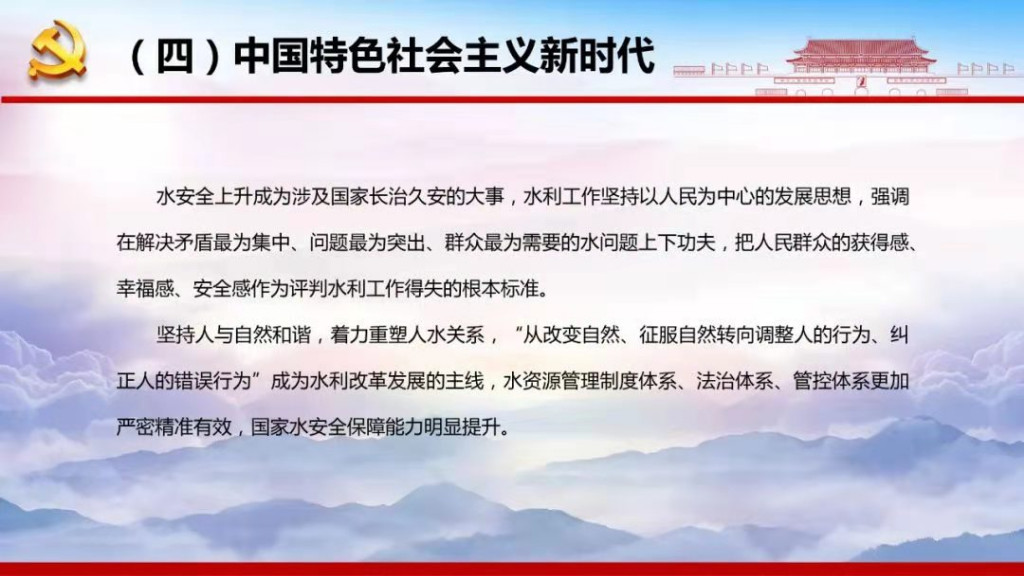 （四）中国特色社会主义新时代

水安全上升成为涉及国家长治久安的大事，水利工作坚持以人民为中心的发展思想，强调在解决矛盾最为集中、问题最为突出、群众最为需要的水问题上下功夫，把人民群众的获得感、幸福感、安全感作为评判水利工作得失的根本标准。

坚持人与自然和谐，着力重塑人水关系，“从改变自然、征服自然转向调整人的行为、纠正人的错误行为”成为水利改革发展的主线，水资源管理制度体系、法治体系、管控体系更加严密精准有效，国家水安全保障能力明显提升。